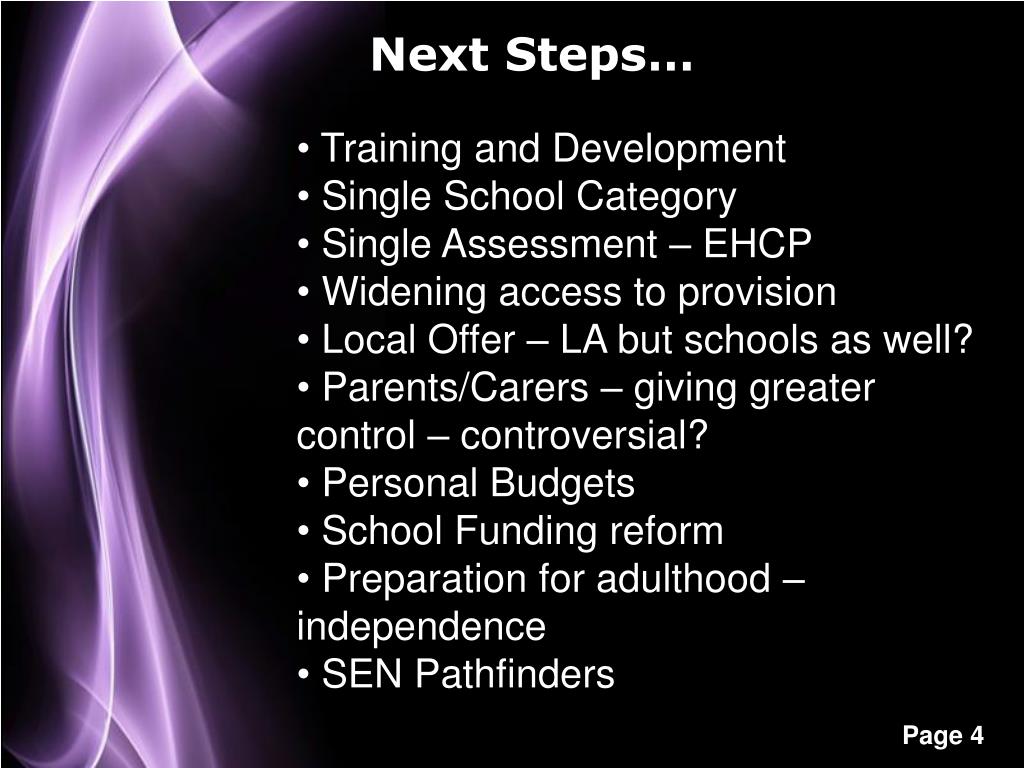 Next Steps…

• Training and Development
• Single School Category
• Single Assessment – EHCP
• Widening access to provision
• Local Offer – LA but schools as well?
• Parents/Carers – giving greater control – controversial?
• Personal Budgets
• School Funding reform
• Preparation for adulthood – independence
• SEN Pathfinders

Page 4